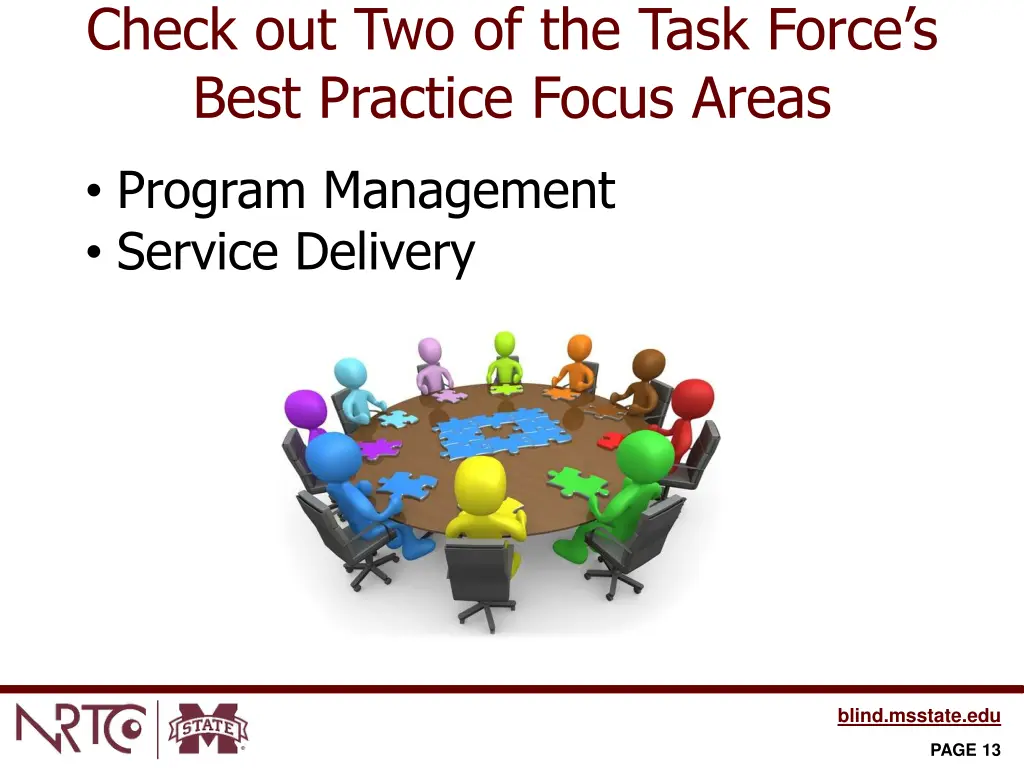 Check out Two of the Task Force's Best Practice Focus Areas

• Program Management
• Service Delivery

NRTC

STATE

blind.msstate.edu

PAGE 13